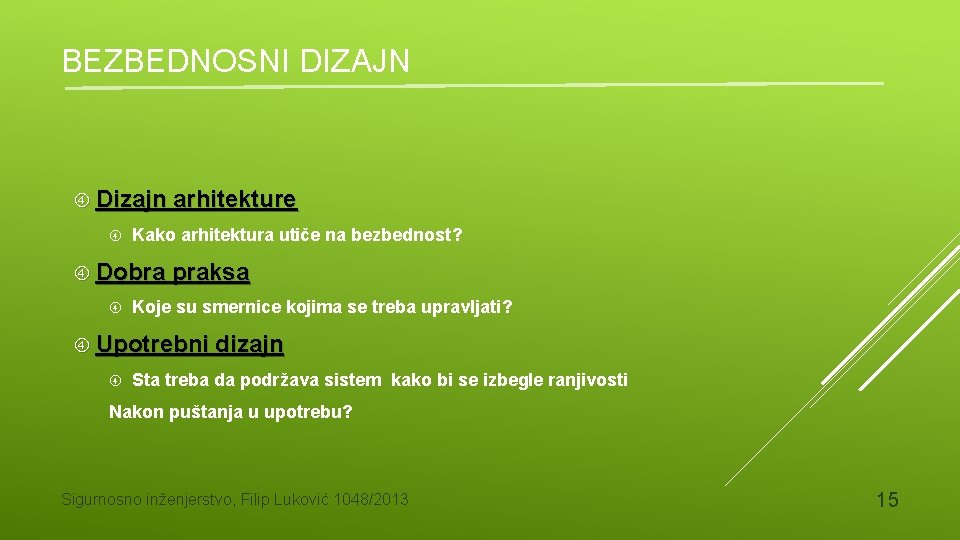 BEZBEDNOSNI DIZAJN

Dizajn arhitekture

Kako arhitektura utiče na bezbednost?

Dobra praksa

Koje su smernice kojima se treba upravljati?

Upotrebni dizajn

Sta treba da podržava sistem kako bi se izbegle ranjivosti Nakon puštanja u upotrebu?

Sigurnosno inženjerstvo, Filip Luković 1048/2013

15